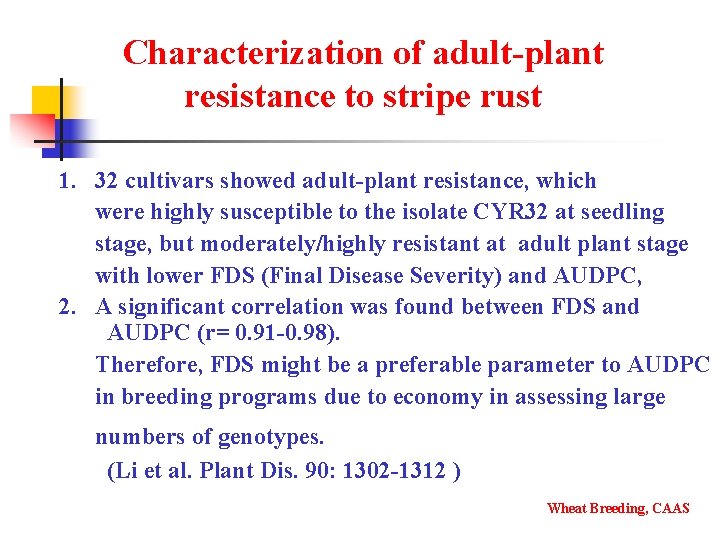 Characterization of adult-plant resistance to stripe rust

1. 32 cultivars showed adult-plant resistance, which were highly susceptible to the isolate CYR32 at seedling stage, but moderately/highly resistant at adult plant stage with lower FDS (Final Disease Severity) and AUDPC,

2. A significant correlation was found between FDS and AUDPC (r= 0.91-0.98).

Therefore, FDS might be a preferable parameter to AUDPC in breeding programs due to economy in assessing large numbers of genotypes.

(Li et al. Plant Dis. 90: 1302-1312 )

Wheat Breeding, CAAS